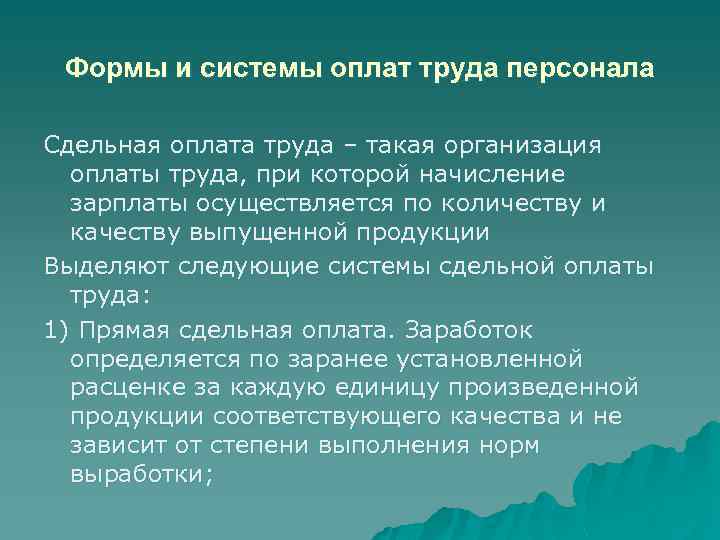 Формы и системы оплат труда персонала

Сдельная оплата труда – такая организация оплаты труда, при которой начисление зарплаты осуществляется по количеству и качеству выпущенной продукции

Выделяют следующие системы сдельной оплаты труда:

1) Прямая сдельная оплата. Заработок определяется по заранее установленной расценке за каждую единицу произведенной продукции соответствующего качества и не зависит от степени выполнения норм выработки;